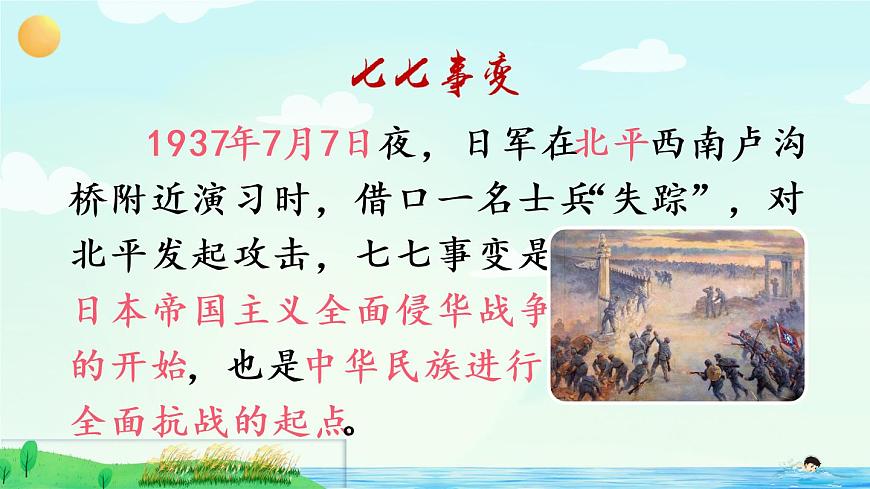 七七事变

1937年7月7日夜，日军在北平西南卢沟桥附近演习时，借口一名士兵“失踪”，对北平发起攻击，七七事变是日本帝国主义全面侵华战争的开始，也是中华民族进行全面抗战的起点。